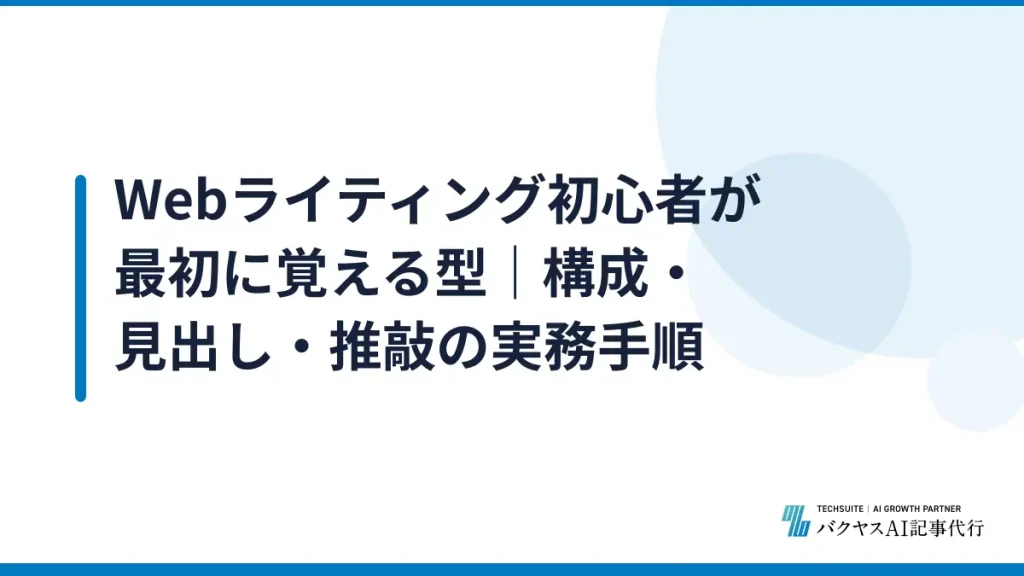 Webライティング初心者が最初に覚える型｜構成・見出し・推敲の実務手順

TECHSUITE | AI GROWTH PARTNER
バクヤスAI記事代行